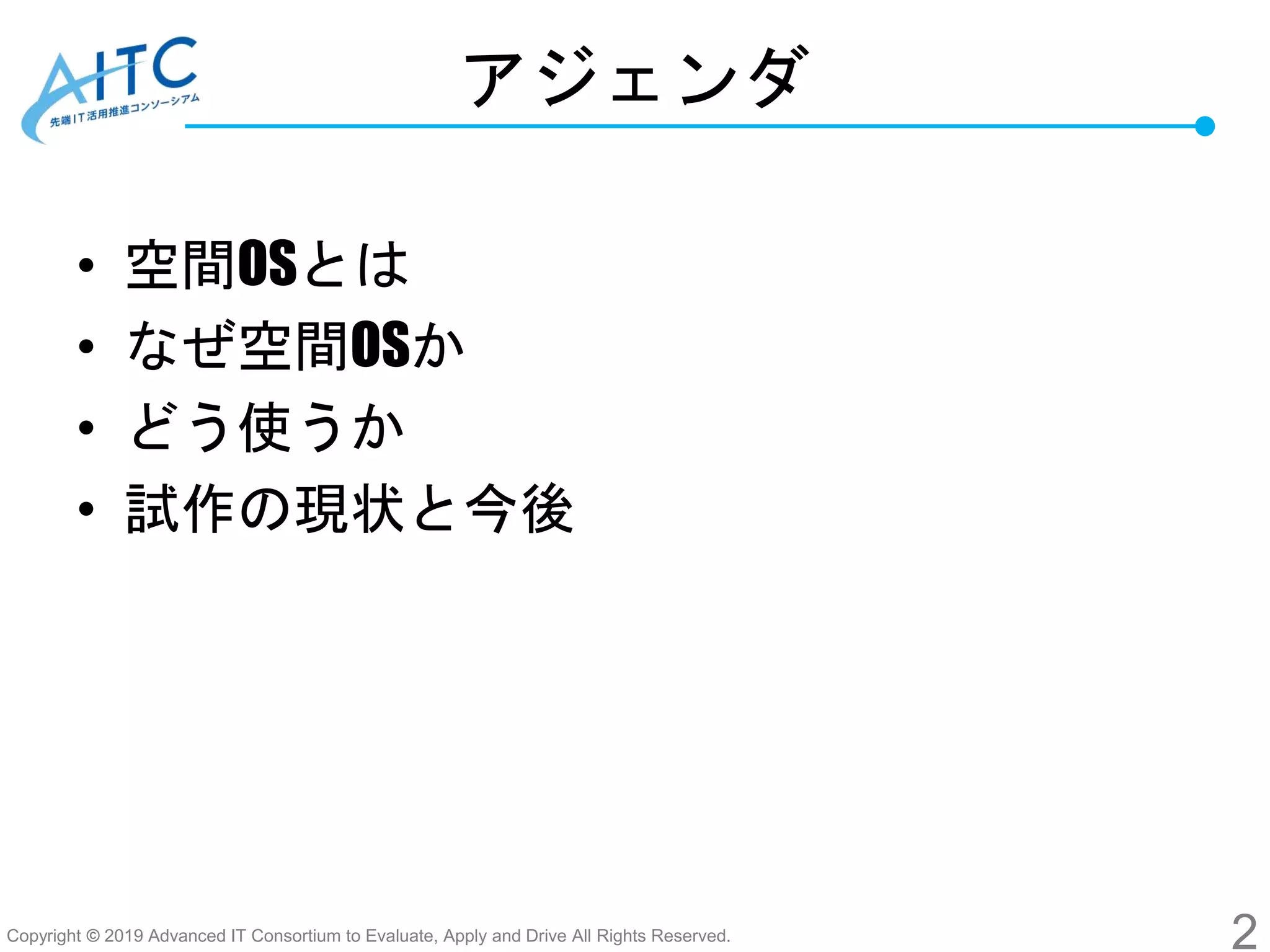 AITC
先端IT活用推進コンソーシアム

アジェンダ

• 空間OSとは
• なぜ空間OSか
• どう使うか
• 試作の現状と今後

Copyright © 2019 Advanced IT Consortium to Evaluate, Apply and Drive All Rights Reserved.

2